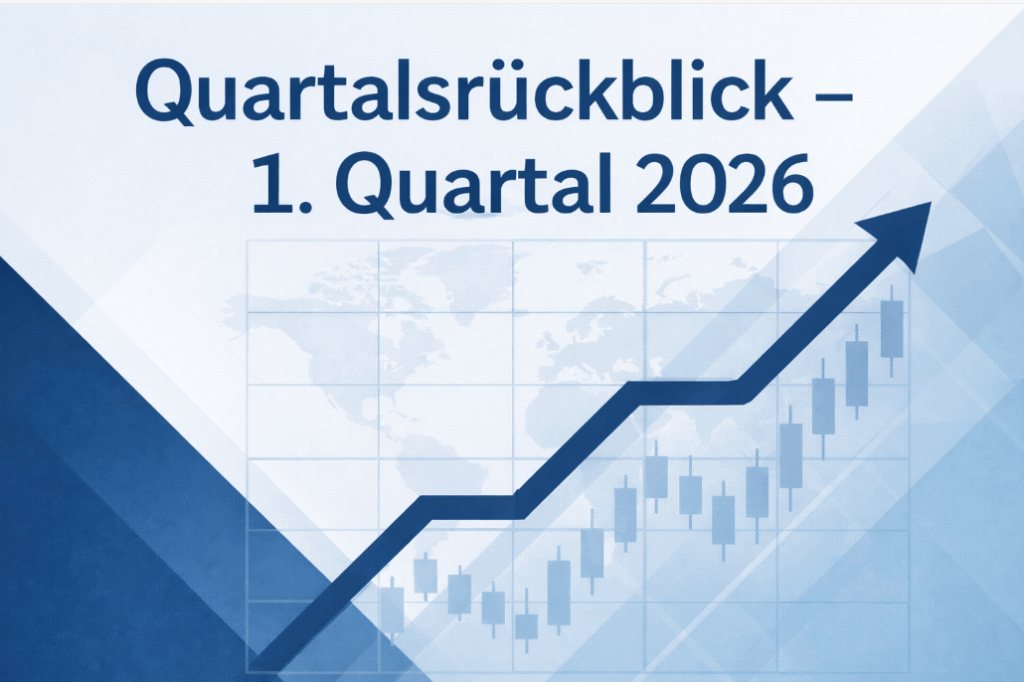 Quartalsrückblick – 1. Quartal 2026